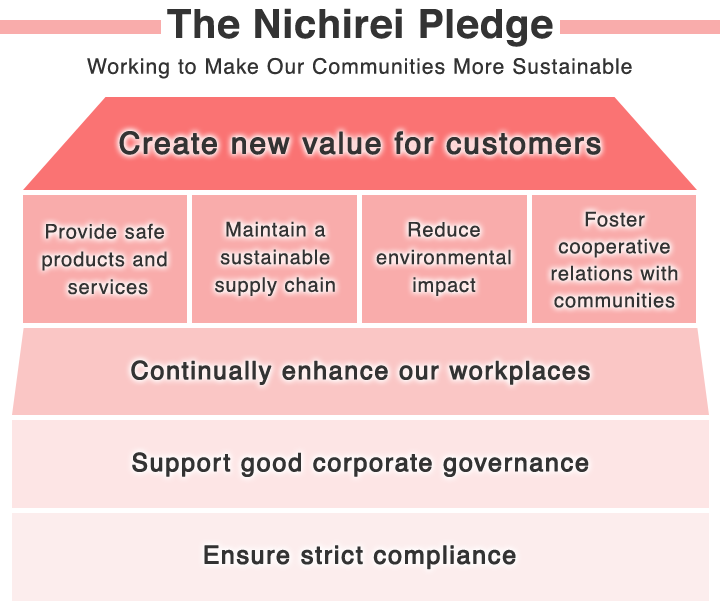 The Nichirei Pledge

Working to Make Our Communities More Sustainable

Create new value for customers

Provide safe products and services

Maintain a sustainable supply chain

Reduce environmental impact

Foster cooperative relations with communities

Continually enhance our workplaces

Support good corporate governance

Ensure strict compliance